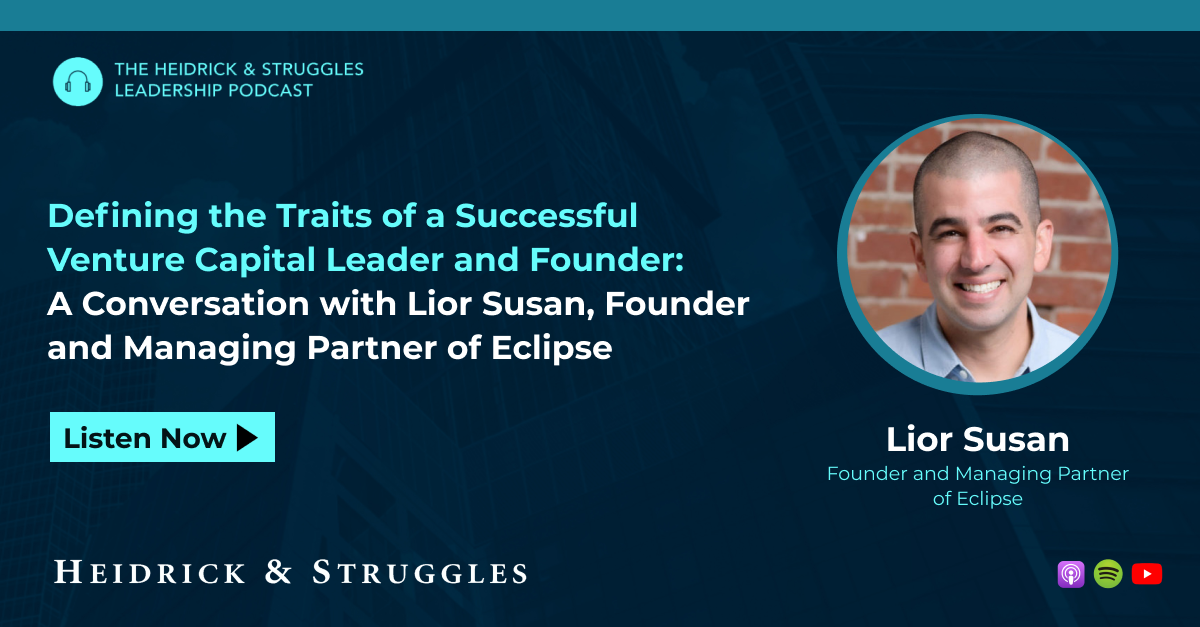 THE HEIDRICK & STRUGGLES LEADERSHIP PODCAST

Defining the Traits of a Successful Venture Capital Leader and Founder: A Conversation with Lior Susan, Founder and Managing Partner of Eclipse

Listen Now

Lior Susan
Founder and Managing Partner of Eclipse

HEIDRICK & STRUGGLES